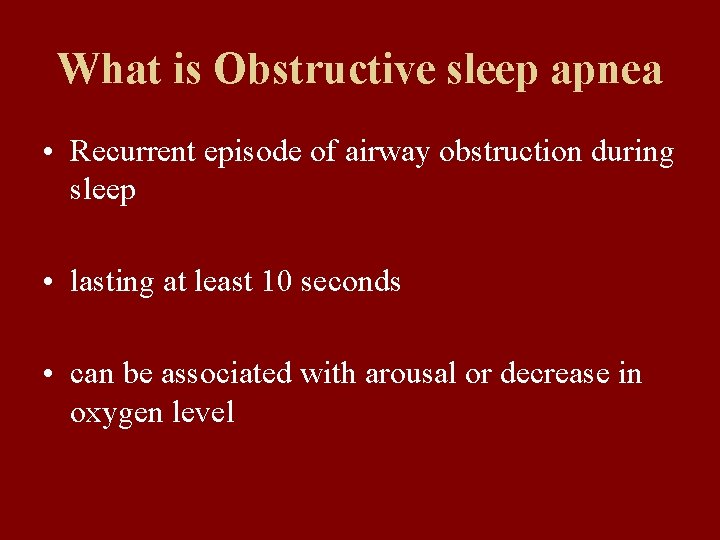 What is Obstructive sleep apnea

• Recurrent episode of airway obstruction during sleep

• lasting at least 10 seconds

• can be associated with arousal or decrease in oxygen level